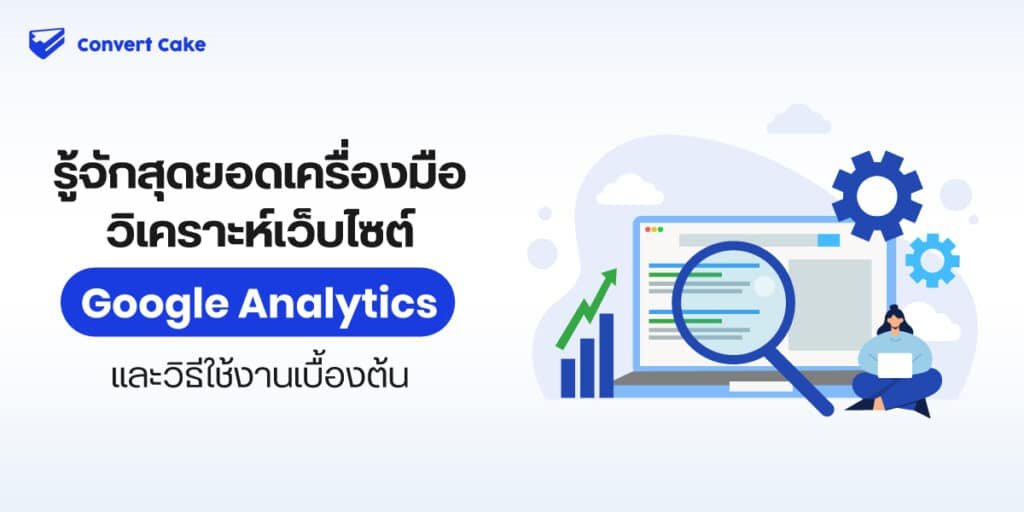 Convert Cake

รู้จักสุดยอดเครื่องมือ วิเคราะห์เว็บไซต์

Google Analytics

และวิธีใช้งานเบื้องต้น